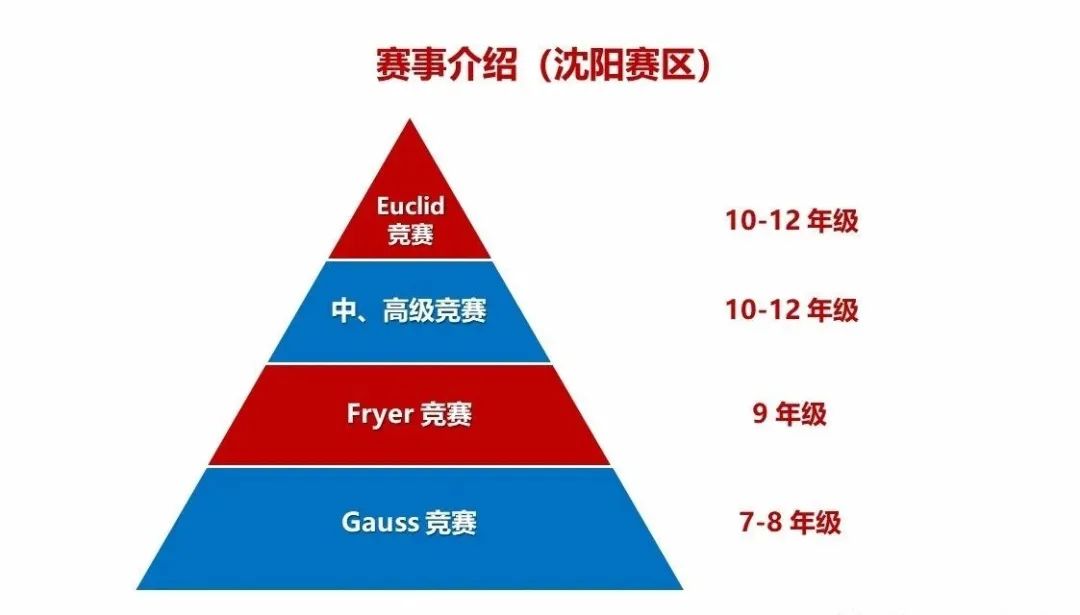 赛事介绍（沈阳赛区）

Euclid 竞赛

10-12 年级

中、高级竞赛

10-12 年级

Fryer 竞赛

9 年级

Gauss 竞赛

7-8 年级